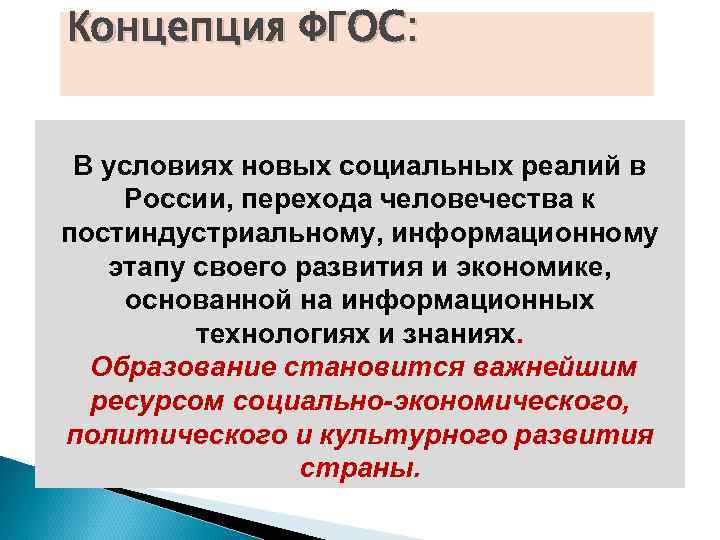 Концепция ФГОС:

В условиях новых социальных реалий в России, перехода человечества к постиндустриальному, информационному этапу своего развития и экономике, основанной на информационных технологиях и знаниях.

Образование становится важнейшим ресурсом социально-экономического, политического и культурного развития страны.